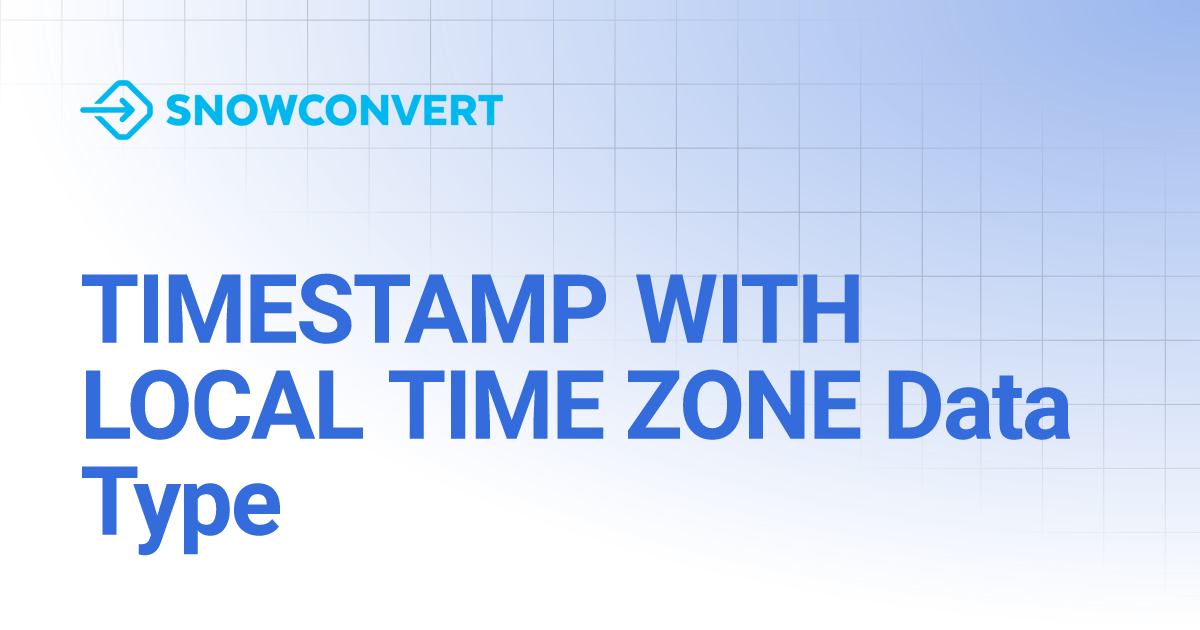 SNOWCONVERT

TIMESTAMP WITH LOCAL TIME ZONE Data Type